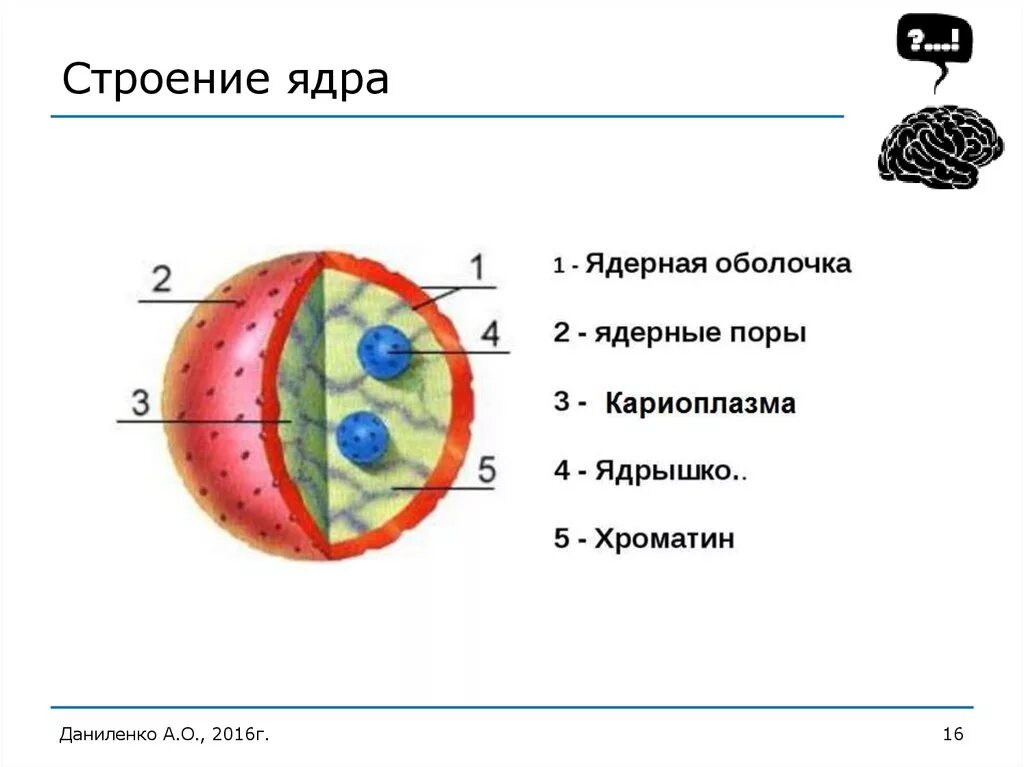 Строение ядра

?...!

2
1
4
3
5

1 - Ядерная оболочка

2 - ядерные поры

3 - Кариоплазма

4 - Ядрышко..

5 - Хроматин

Даниленко А.О., 2016г.

16